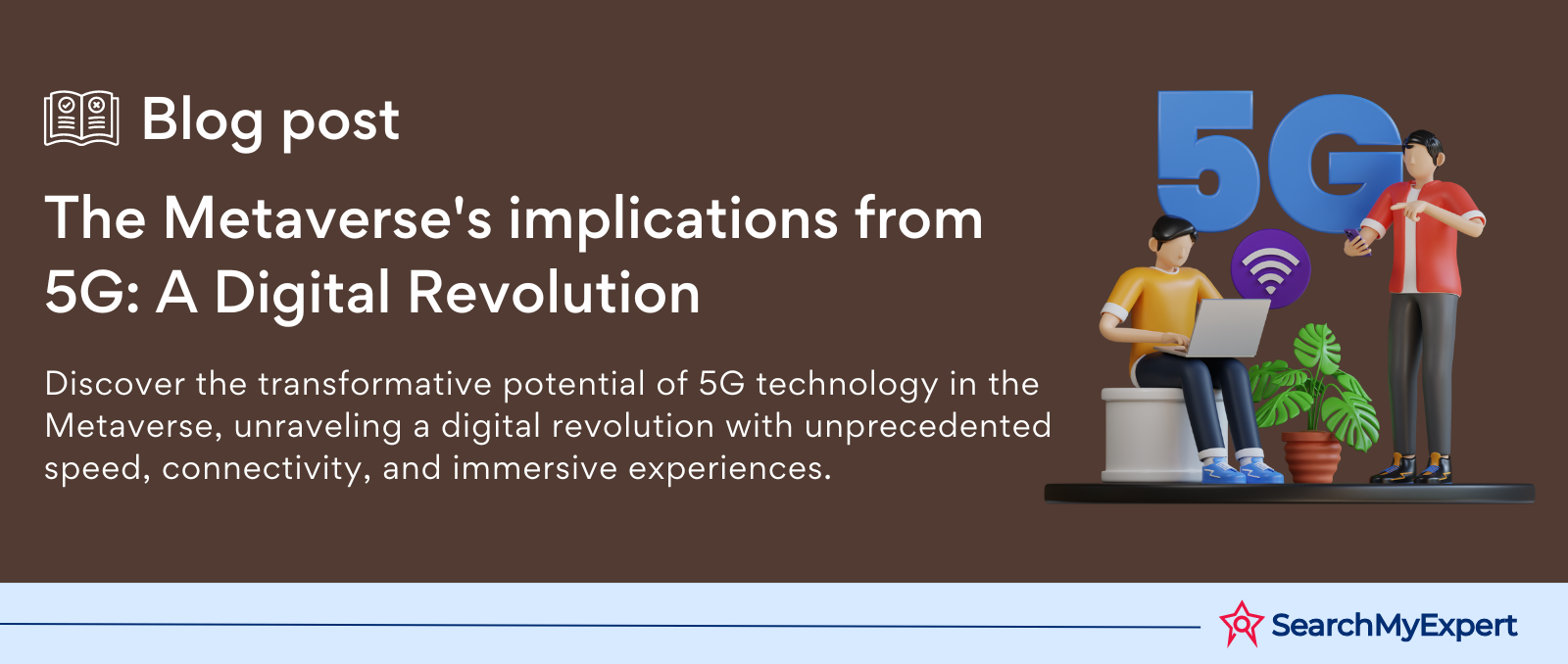 Blog post

The Metaverse's implications from 5G: A Digital Revolution

Discover the transformative potential of 5G technology in the Metaverse, unraveling a digital revolution with unprecedented speed, connectivity, and immersive experiences.

5G

SearchMyExpert